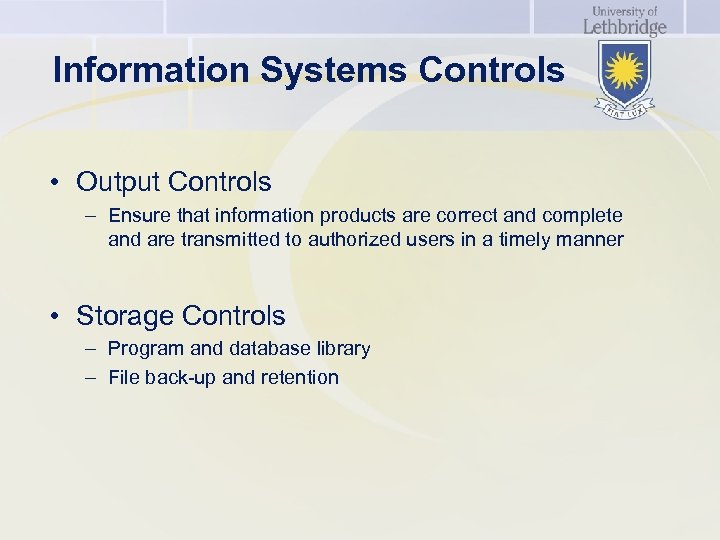 University of Lethbridge

FIAT LUX

Information Systems Controls

• Output Controls
– Ensure that information products are correct and complete and are transmitted to authorized users in a timely manner

• Storage Controls
– Program and database library
– File back-up and retention